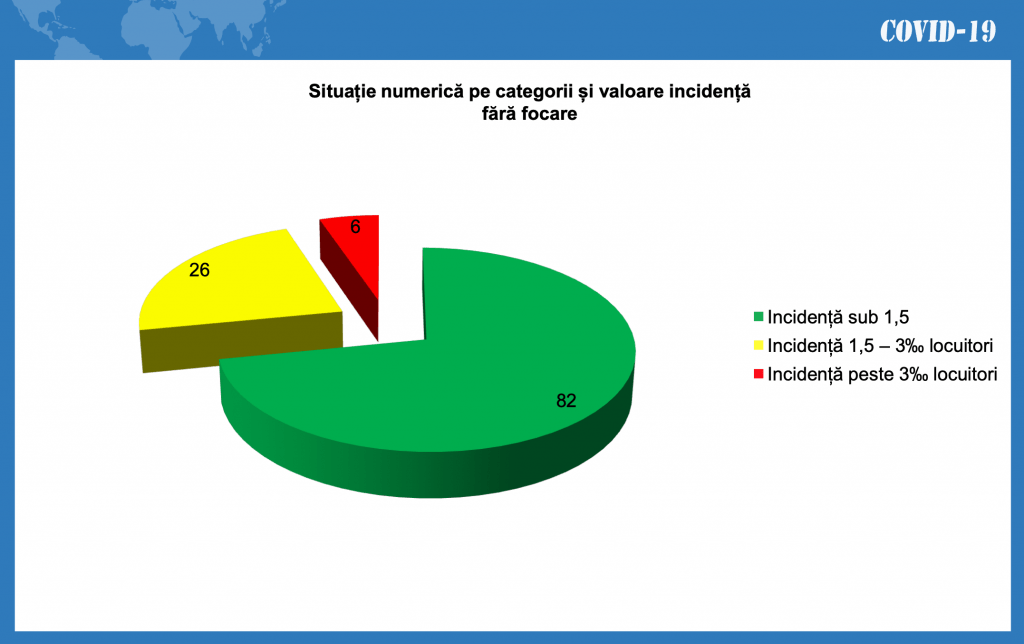 COVID-19

Situație numerică pe categorii și valoare incidență
fără focare

6

26

82

Incidență sub 1,5
Incidență 1,5 – 3‰ locuitori
Incidență peste 3‰ locuitori